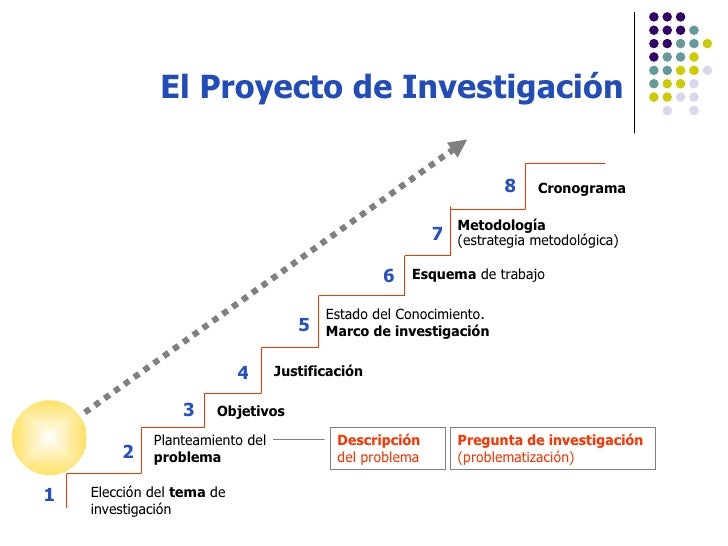 El Proyecto de Investigación

8 Cronograma

7 Metodología (estrategia metodológica)

6 Esquema de trabajo

5 Estado del Conocimiento. Marco de investigación

4 Justificación

3 Objetivos

2 Planteamiento del problema

Descripción del problema

Pregunta de investigación (problematización)

1 Elección del tema de investigación